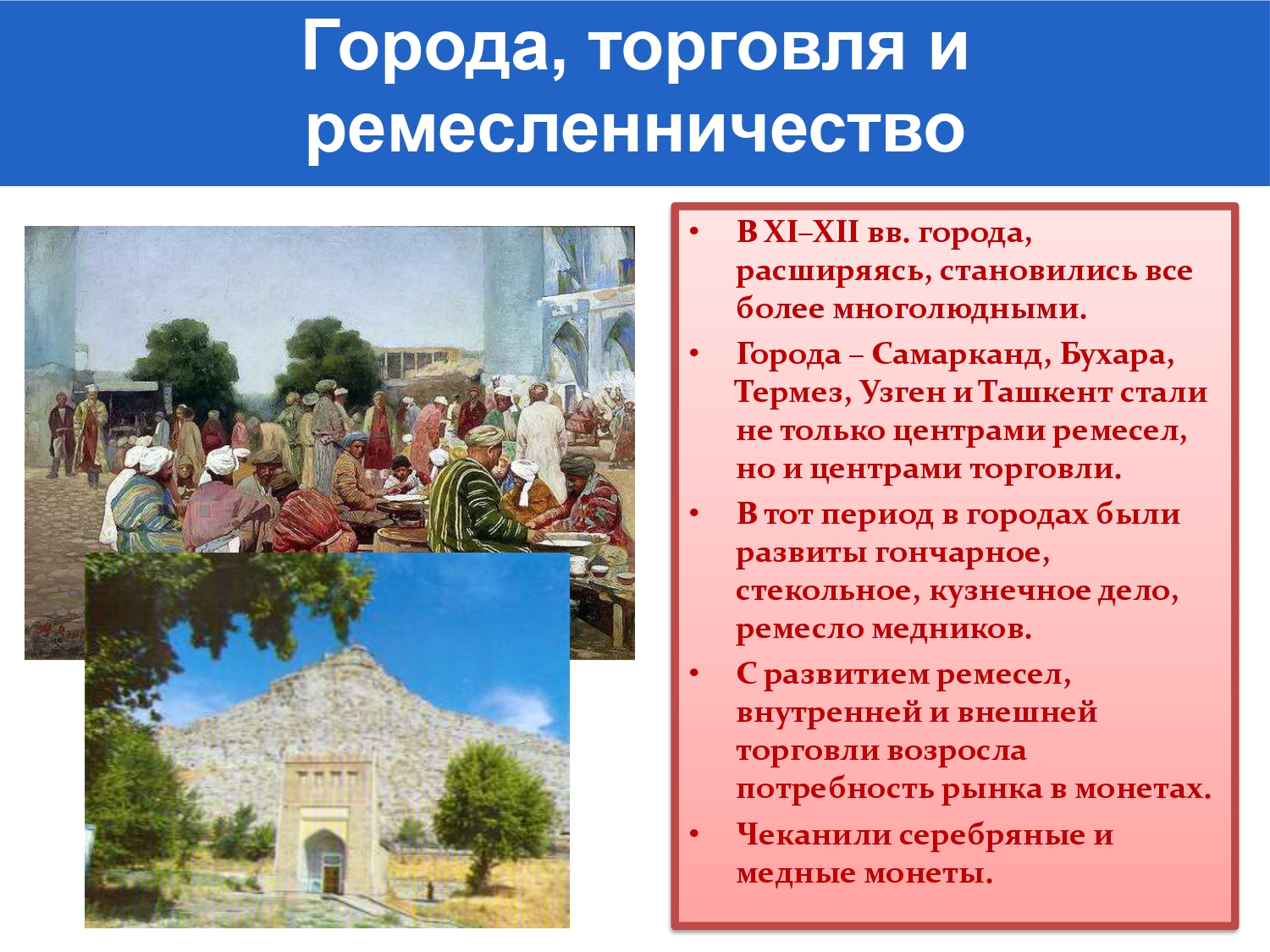 Города, торговля и ремесленничество

• В XI–XII вв. города, расширяясь, становились все более многолюдными.
• Города – Самарканд, Бухара, Термез, Узген и Ташкент стали не только центрами ремесел, но и центрами торговли.
• В тот период в городах были развиты гончарное, стекольное, кузнечное дело, ремесло медников.
• С развитием ремесел, внутренней и внешней торговли возросла потребность рынка в монетах.
• Чеканили серебряные и медные монеты.